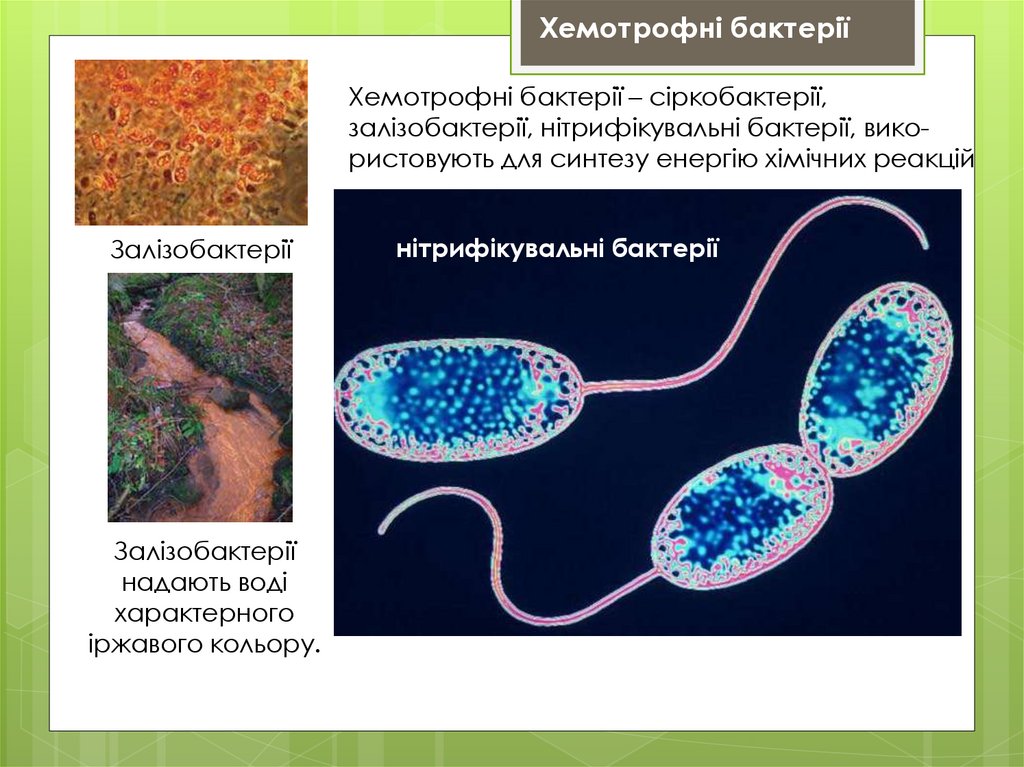 Хемотрофні бактерії

Хемотрофні бактерії – сіркобактерії, залізобактерії, нітрифікувальні бактерії, використовують для синтезу енергію хімічних реакцій

Залізобактерії

нітрифікувальні бактерії

Залізобактерії надають воді характерного іржавого кольору.